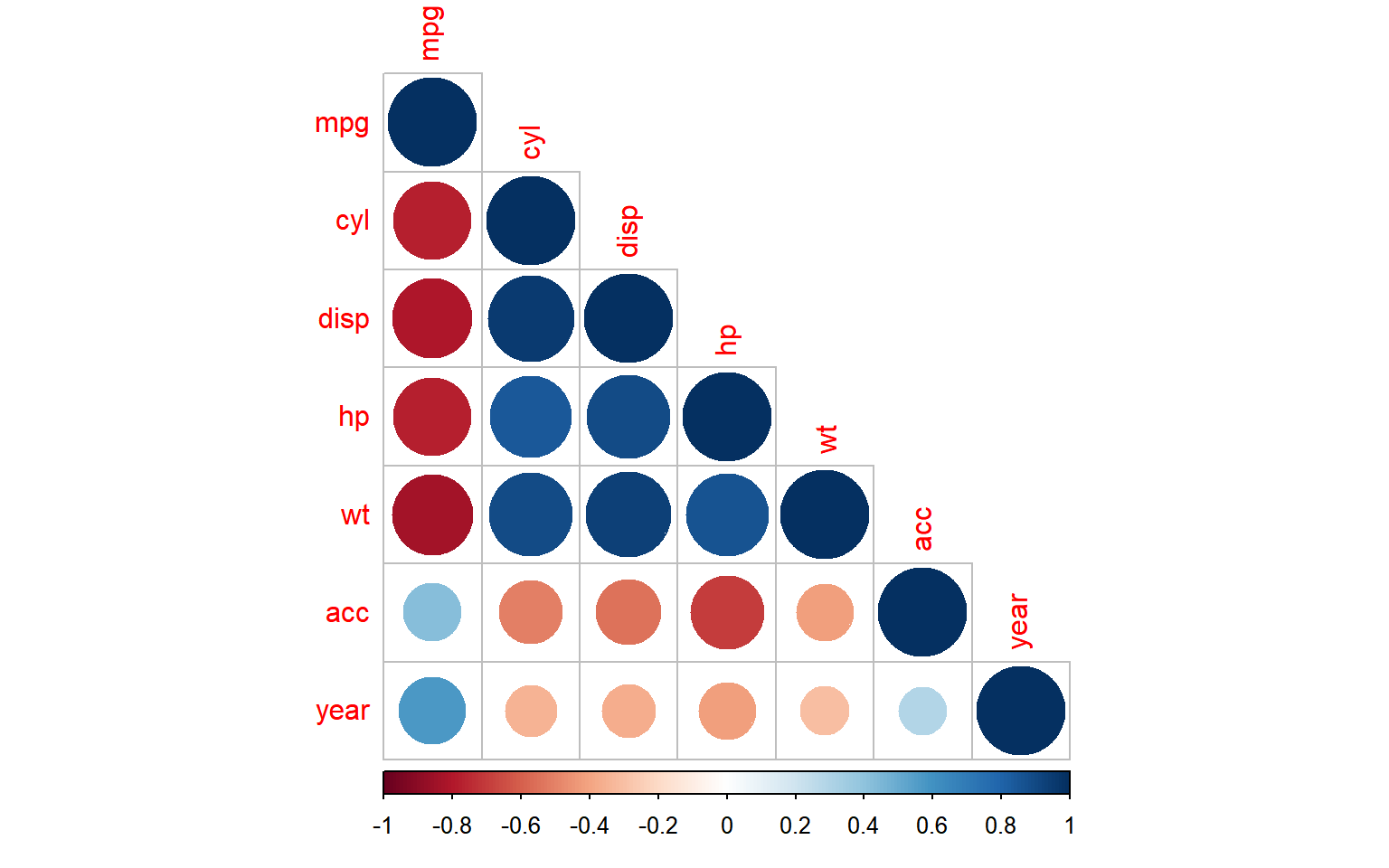 mpg
cyl
disp
hp
wt
acc
year

mpg
cyl
disp
hp
wt
acc
year

-1
-0.8
-0.6
-0.4
-0.2
0
0.2
0.4
0.6
0.8
1